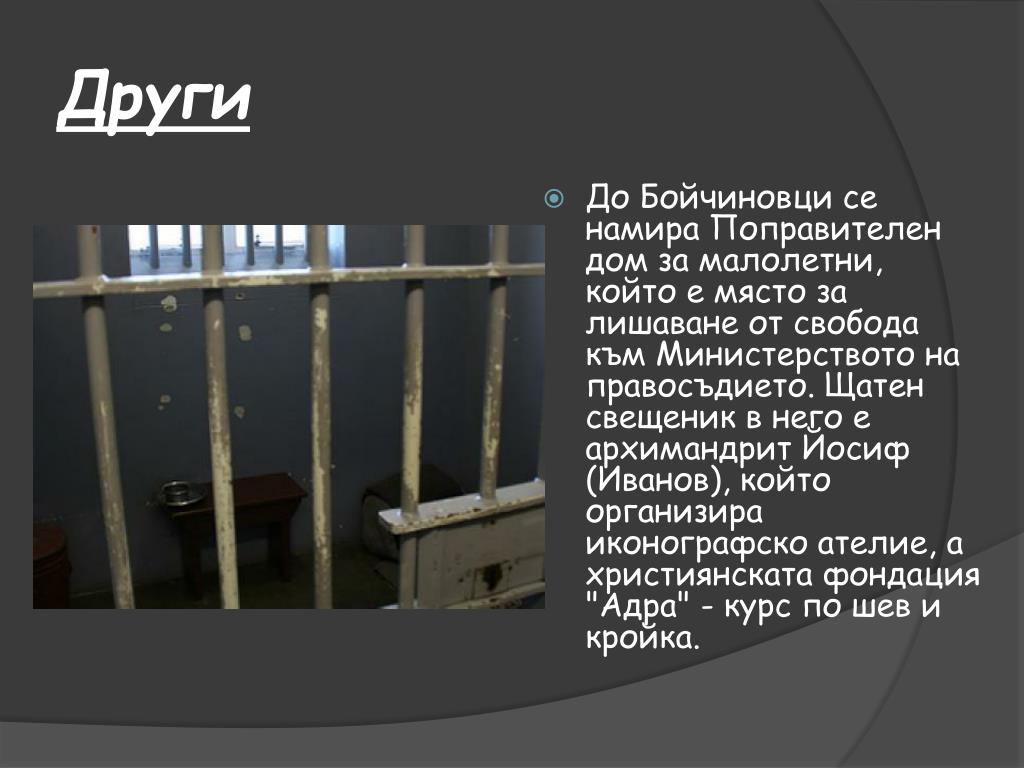 Други

До Бойчиновци се намира Поправителен дом за малолетни, който е място за лишаване от свобода към Министерството на правосъдието. Щатен свещеник в него е архимандрит Йосиф (Иванов), който организира иконографско ателие, а християнската фондация "Адра" - курс по шев и кройка.